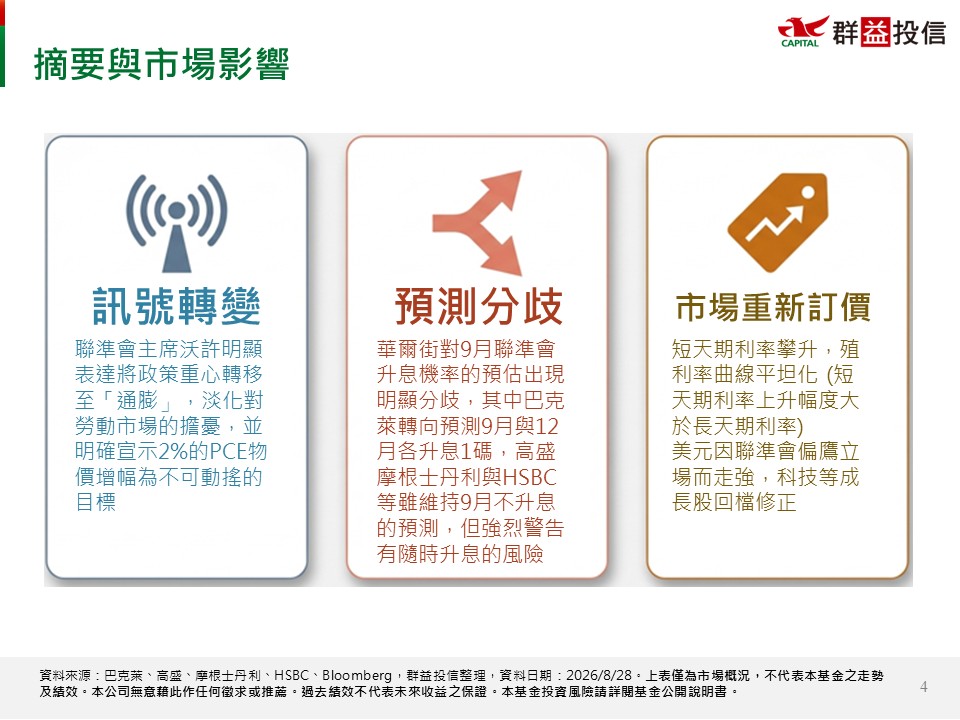 CAPITAL 群益投信

摘要與市場影響

訊號轉變

聯準會主席沃許明顯表達將政策重心轉移至「通膨」，淡化對勞動市場的擔憂，並明確宣示2%的PCE物價增幅為不可動搖的目標

預測分歧

華爾街對9月聯準會升息機率的預估出現明顯分歧，其中巴克萊轉向預測9月與12月各升息1碼，高盛摩根士丹利與HSBC等雖維持9月不升息的預測，但強烈警告有隨時升息的風險

市場重新訂價

短天期利率攀升，殖利率曲線平坦化 (短天期利率上升幅度大於長天期利率)
美元因聯準會偏鷹立場而走強，科技等成長股回檔修正

資料來源：巴克萊、高盛、摩根士丹利、HSBC、Bloomberg，群益投信整理，資料日期：2026/8/28。上表僅為市場概況，不代表本基金之走勢及績效。本公司無意藉此作任何徵求或推薦。過去績效不代表未來收益之保證。本基金投資風險請詳閱基金公開說明書。

4